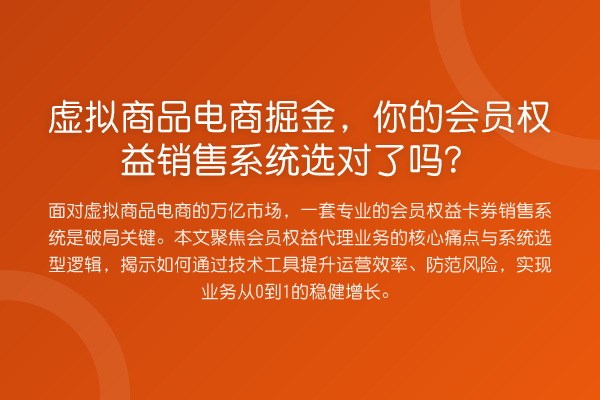 虚拟商品电商掘金，你的会员权益销售系统选对了吗？

面对虚拟商品电商的万亿市场，一套专业的会员权益卡券销售系统是破局关键。本文聚焦会员权益代理业务的核心痛点与系统选型逻辑，揭示如何通过技术工具提升运营效率、防范风险，实现业务从0到1的稳健增长。